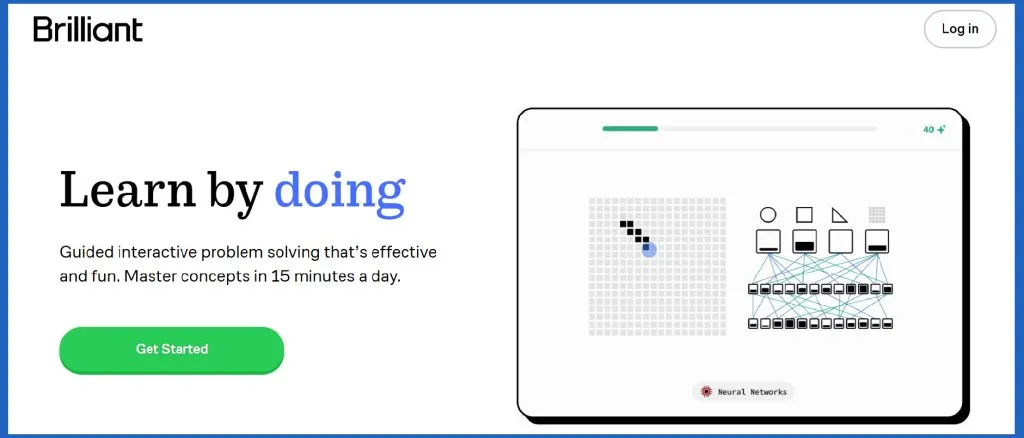 Brilliant

Log in

Learn by doing

Guided interactive problem solving that's effective and fun. Master concepts in 15 minutes a day.

Get Started

40

Neural Networks